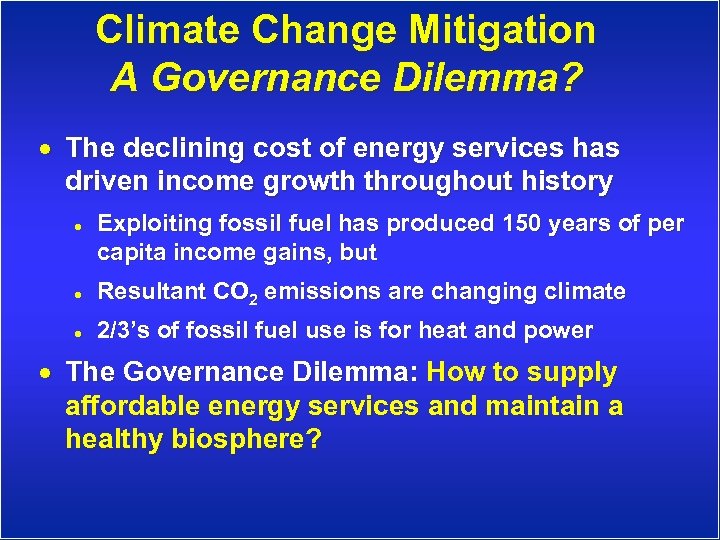 Climate Change Mitigation
A Governance Dilemma?

• The declining cost of energy services has driven income growth throughout history

• Exploiting fossil fuel has produced 150 years of per capita income gains, but

• Resultant $CO_2$ emissions are changing climate

• 2/3's of fossil fuel use is for heat and power

• The Governance Dilemma: How to supply affordable energy services and maintain a healthy biosphere?